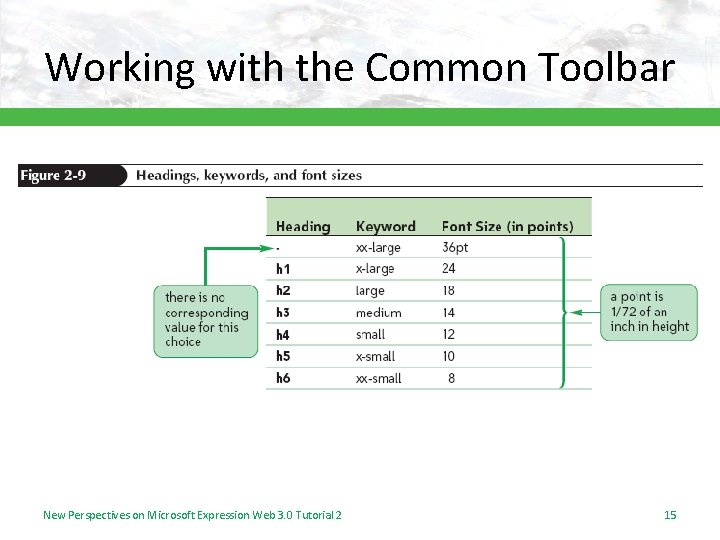 Working with the Common Toolbar

Figure 2-9 Headings, keywords, and font sizes

| Heading | Keyword | Font Size (in points) |
|---|---|---|
| - | xx-large | 36pt |
| h1 | x-large | 24 |
| h2 | large | 18 |
| h3 | medium | 14 |
| h4 | small | 12 |
| h5 | x-small | 10 |
| h6 | xx-small | 8 |

there is no corresponding value for this choice

a point is 1/72 of an inch in height

New Perspectives on Microsoft Expression Web 3.0 Tutorial 2

15